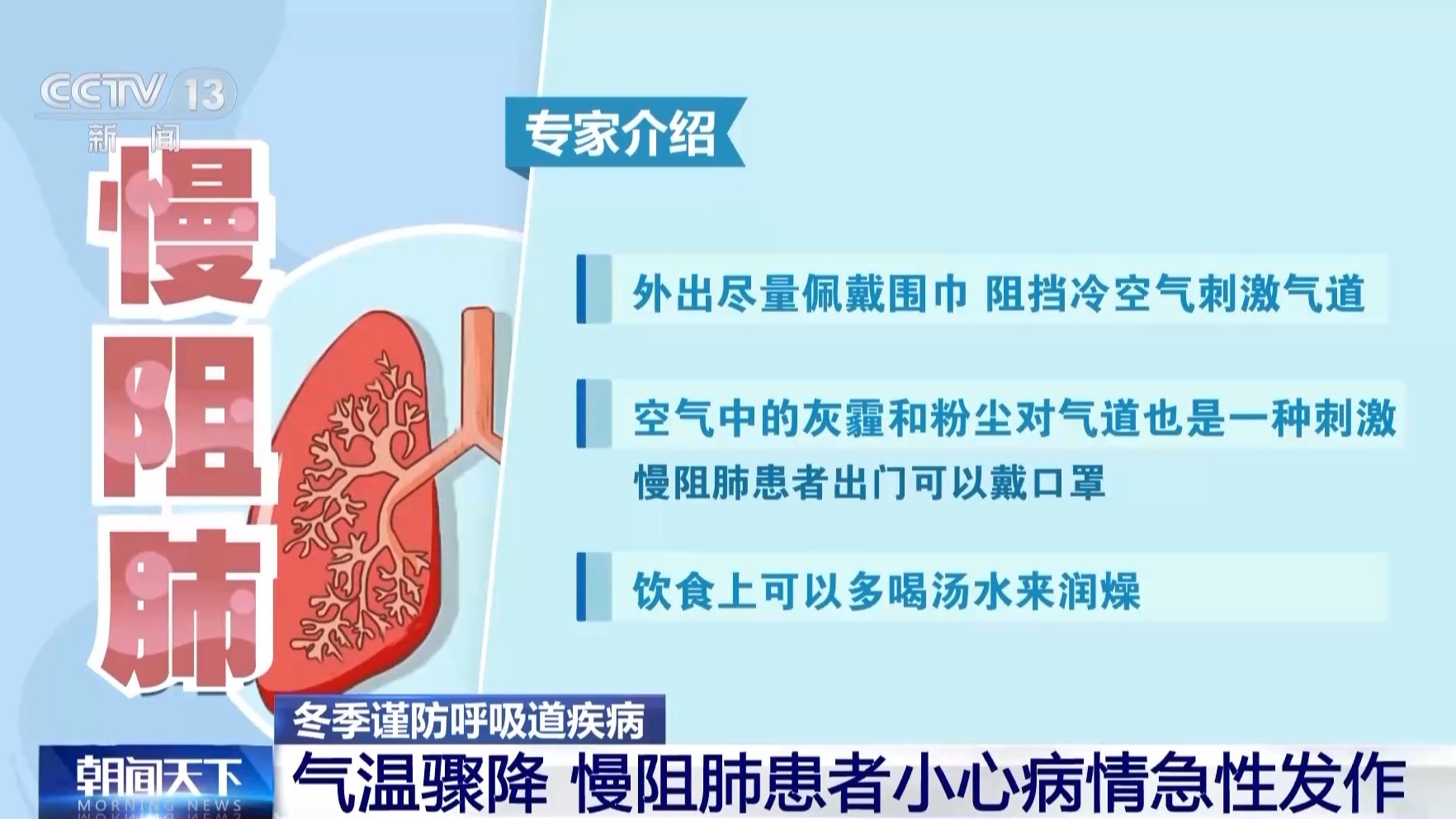 CCTV 13
新闻

慢阻肺

专家介绍

外出尽量佩戴围巾 阻挡冷空气刺激气道

空气中的灰霾和粉尘对气道也是一种刺激
慢阻肺患者出门可以戴口罩

饮食上可以多喝汤水来润燥

冬季谨防呼吸道疾病

朝闻天下
MORNING NEWS

气温骤降 慢阻肺患者小心病情急性发作